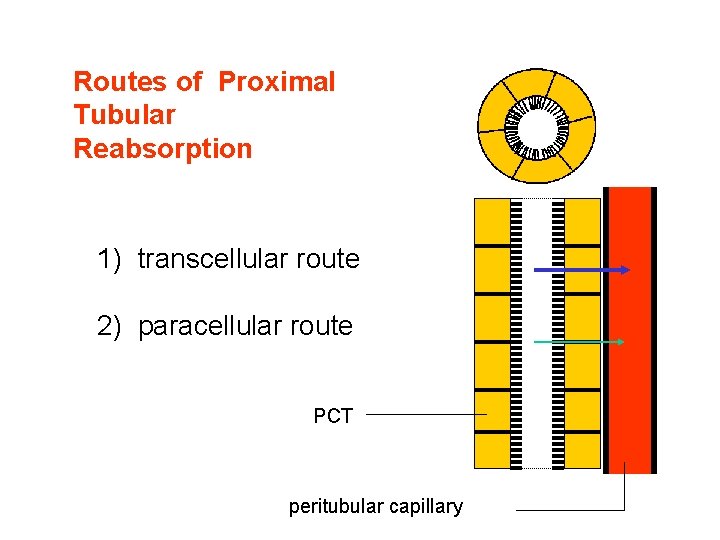 Routes of Proximal Tubular Reabsorption

1) transcellular route

2) paracellular route

PCT

peritubular capillary